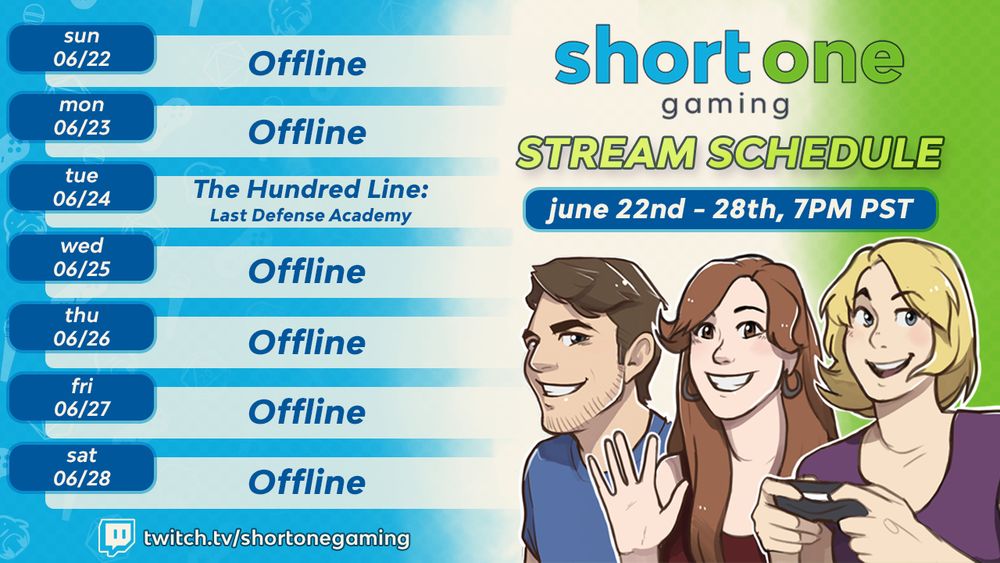 sun
06/22
Offline

mon
06/23
Offline

tue
06/24
The Hundred Line:
Last Defense Academy

wed
06/25
Offline

thu
06/26
Offline

fri
06/27
Offline

sat
06/28
Offline

twitch.tv/shortonegaming

short one
gaming
STREAM SCHEDULE
june 22nd - 28th, 7PM PST